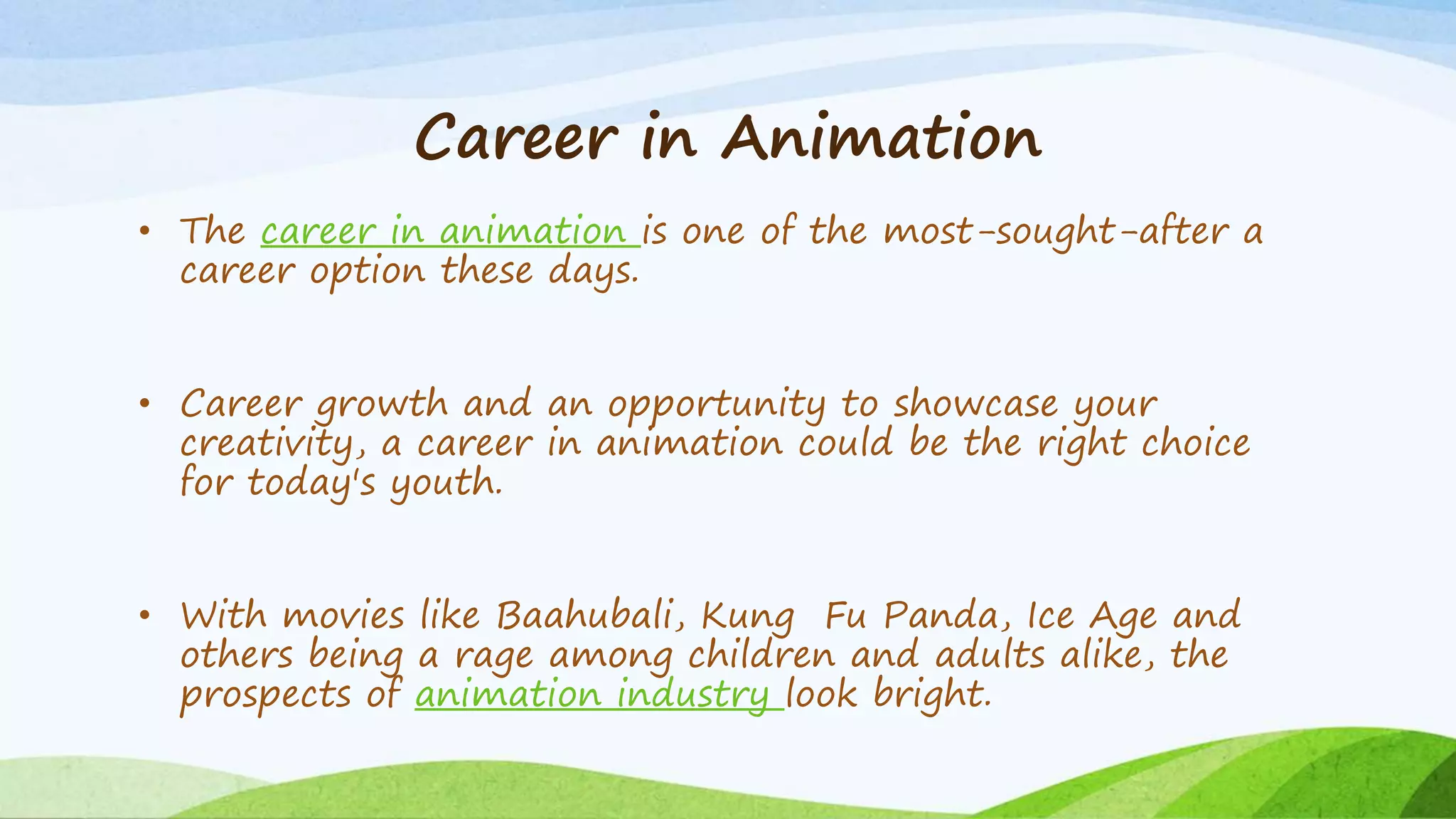 Career in Animation

• The career in animation is one of the most-sought-after a career option these days.

• Career growth and an opportunity to showcase your creativity, a career in animation could be the right choice for today's youth.

• With movies like Baahubali, Kung  Fu Panda, Ice Age and others being a rage among children and adults alike, the prospects of animation industry look bright.